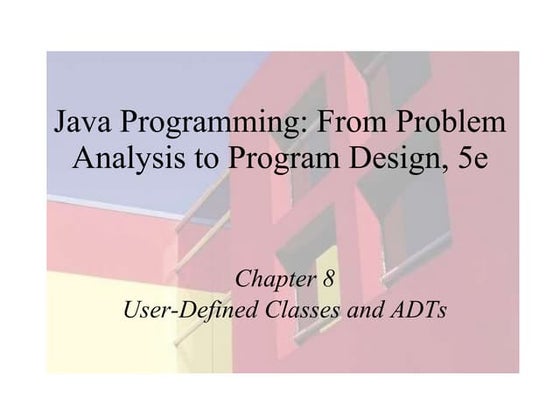 Java Programming: From Problem Analysis to Program Design, 5e

Chapter 8
User-Defined Classes and ADTs